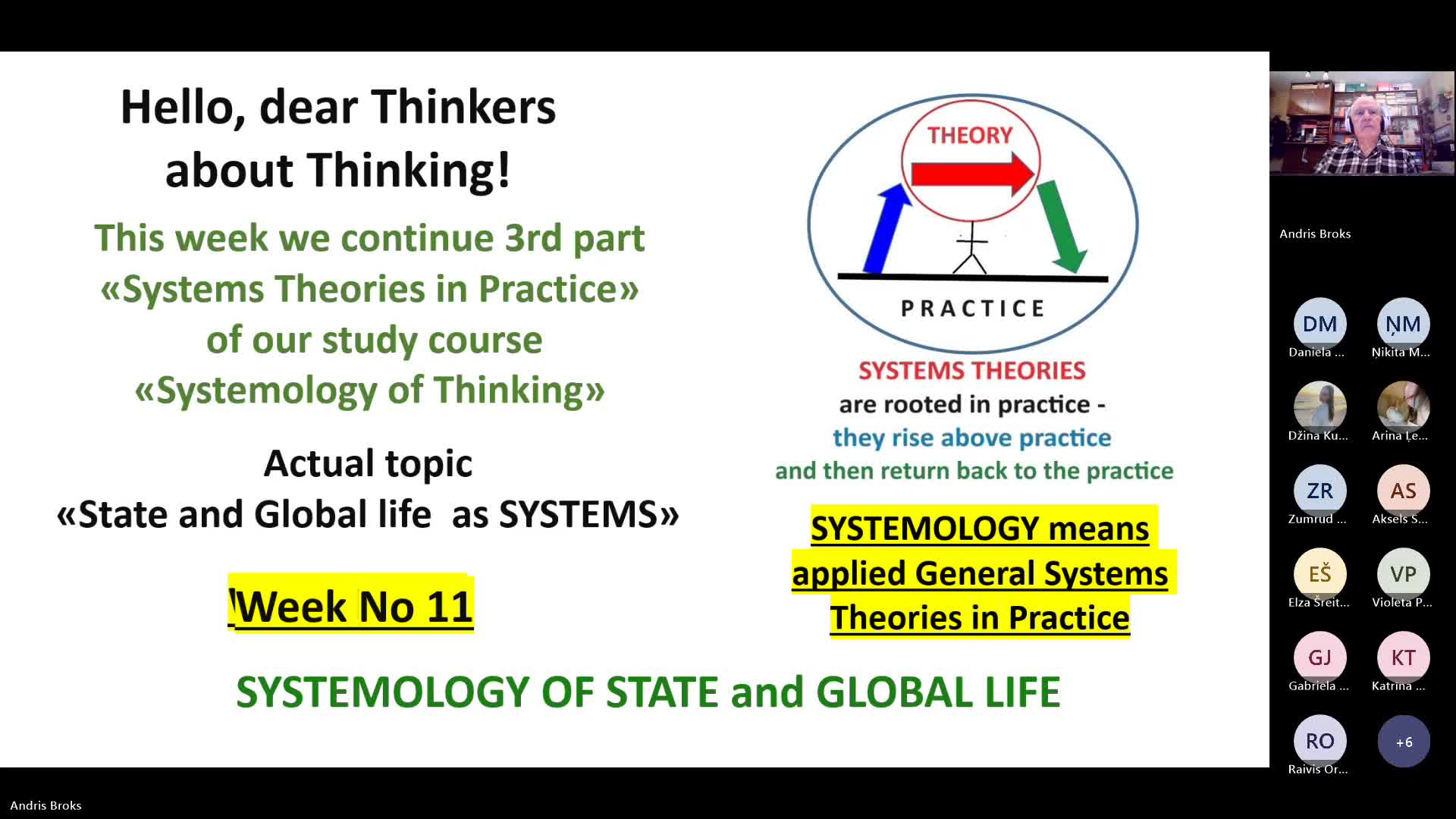 Hello, dear Thinkers about Thinking!

This week we continue 3rd part «Systems Theories in Practice» of our study course «Systemology of Thinking»

Actual topic «State and Global life as SYSTEMS»

Week No 11

THEORY

PRACTICE

SYSTEMS THEORIES are rooted in practice - they rise above practice and then return back to the practice

SYSTEMOLOGY means applied General Systems Theories in Practice

SYSTEMOLOGY OF STATE and GLOBAL LIFE

Andris Broks

DM Daniela ...
ŅM Ņikita M...
Džina Ku...
Arina Ļe...
ZR Zumrud ...
AS Aksels S...
EŠ Elza Šreit...
VP Violeta P...
GJ Gabriela ...
KT Katrīna ...
RO Raivis Or...
+6

Andris Broks